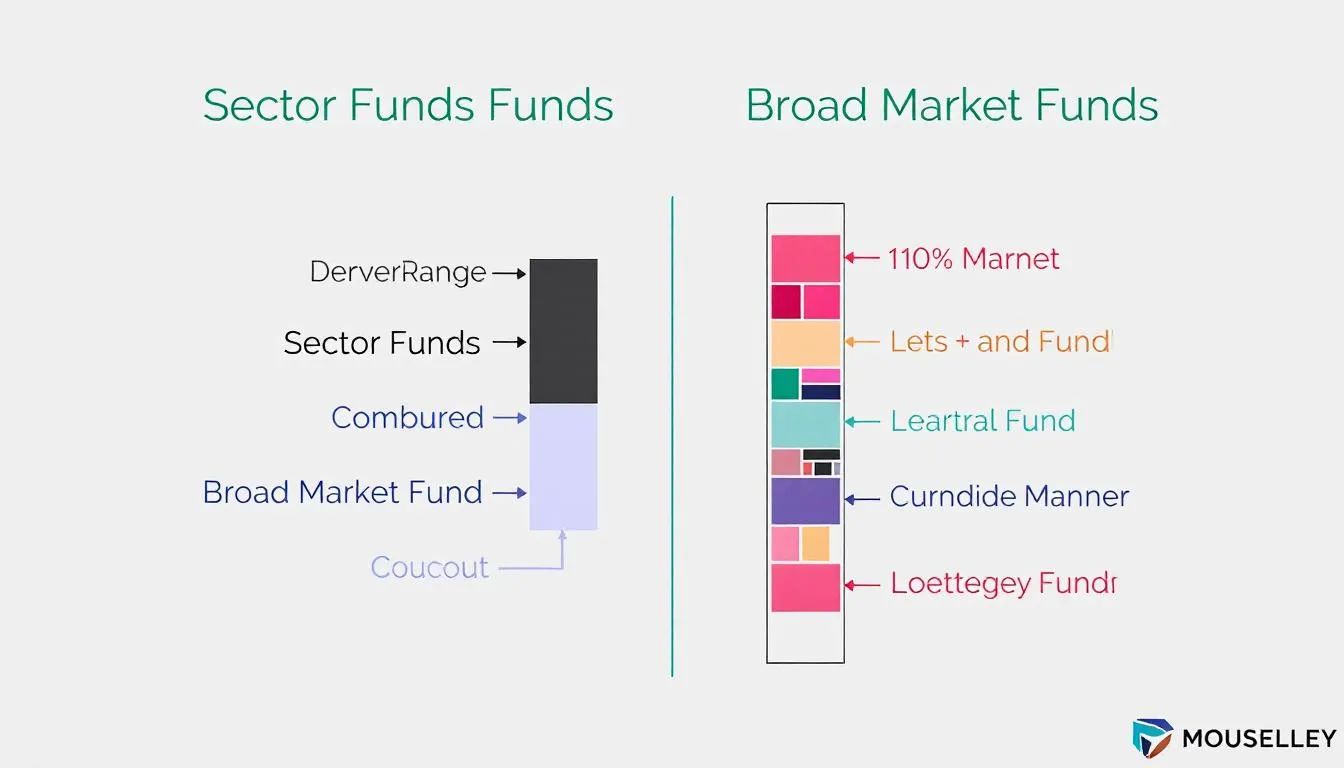 Sector Funds Funds

DerverRange

Sector Funds

Combured

Broad Market Fund

Coucout

Broad Market Funds

110% Marnet

Lets + and Fundl

Leartral Fund

Curndide Manner

Loettegey Fundr

MOUSELLEY